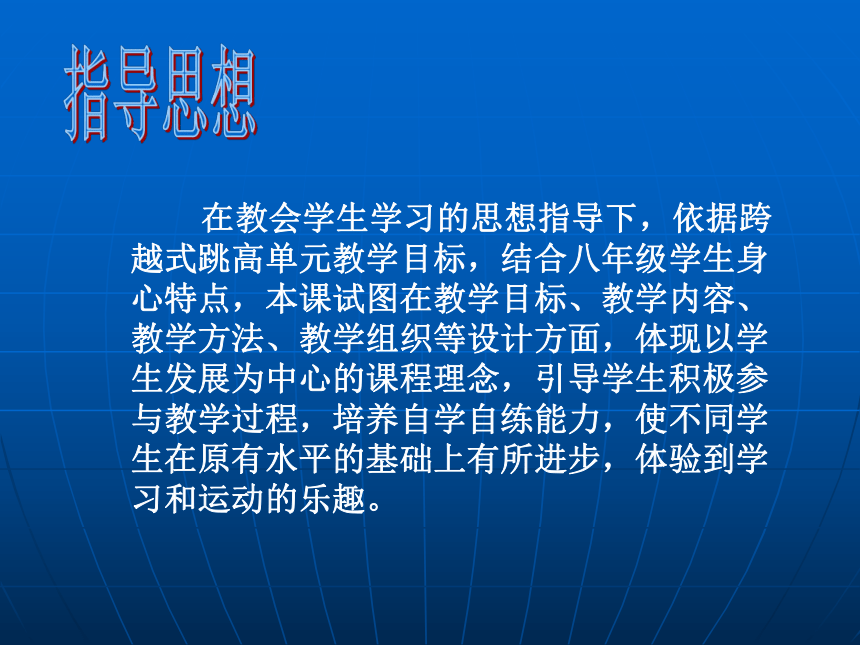 指导思想

在教会学生学习的思想指导下，依据跨越式跳高单元教学目标，结合八年级学生身心特点，本课试图在教学目标、教学内容、教学方法、教学组织等设计方面，体现以学生发展为中心的课程理念，引导学生积极参与教学过程，培养自学自练能力，使不同学生在原有水平的基础上有所进步，体验到学习和运动的乐趣。